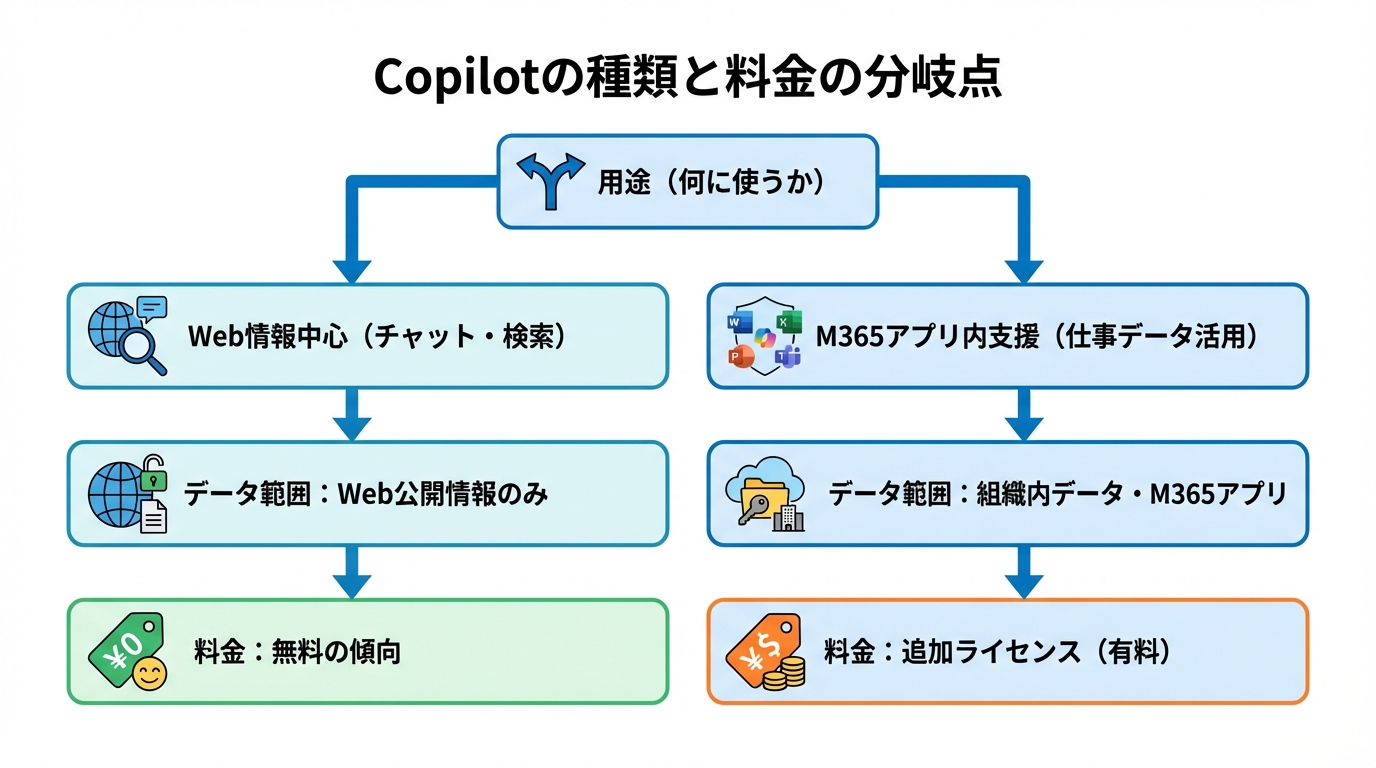 Copilotの種類と料金の分岐点

用途（何に使うか）

Web情報中心（チャット・検索）

データ範囲：Web公開情報のみ

¥0

料金：無料の傾向

M365アプリ内支援（仕事データ活用）

データ範囲：組織内データ・M365アプリ

¥$

料金：追加ライセンス（有料）